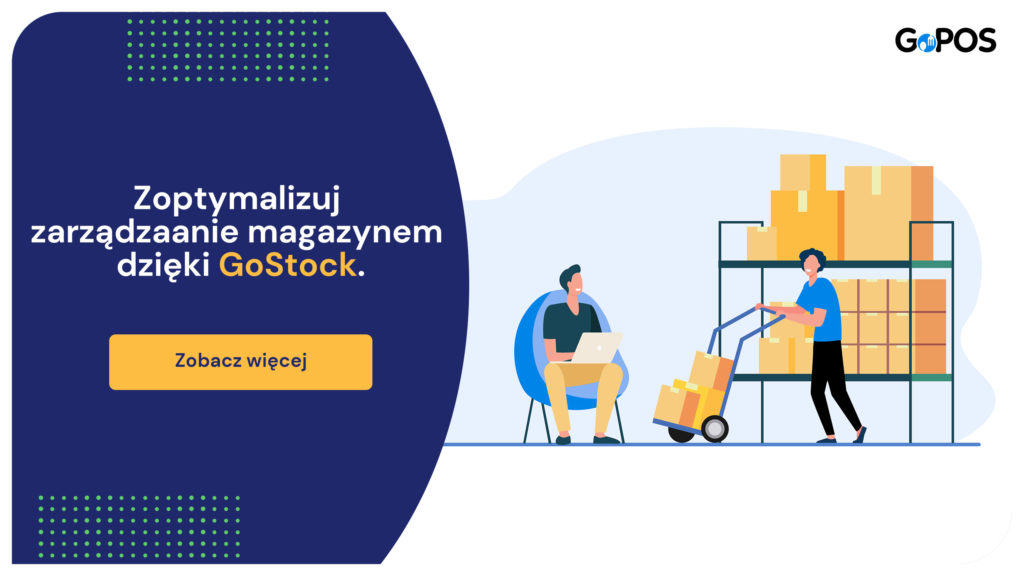 GoPOS

Zoptymalizuj zarządzaanie magazynem dzięki GoStock.

Zobacz więcej